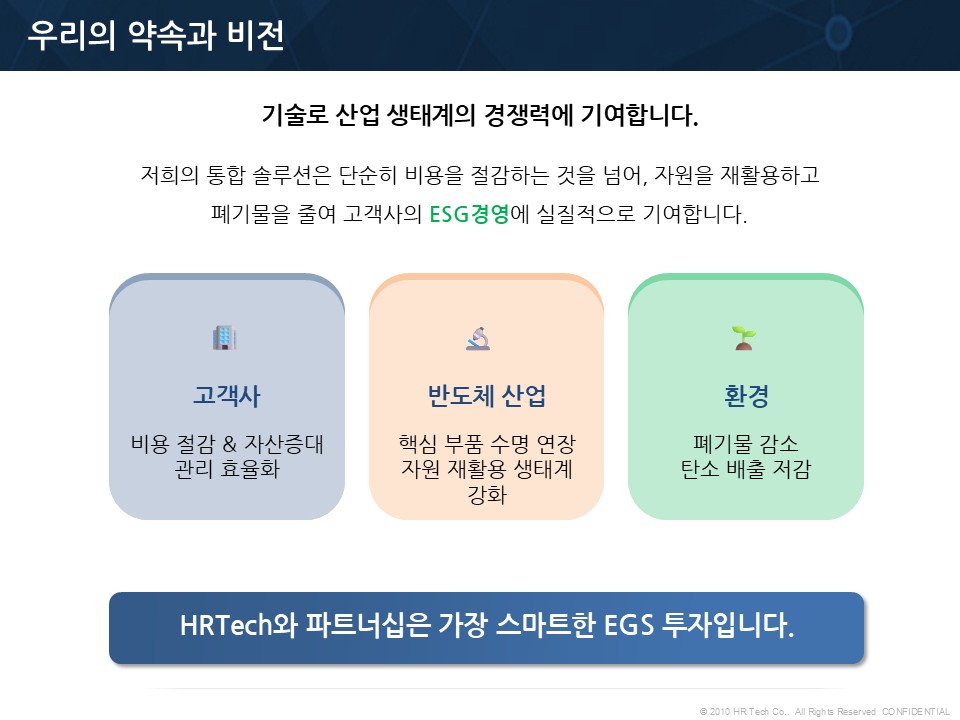 우리의 약속과 비전

기술로 산업 생태계의 경쟁력에 기여합니다.

저희의 통합 솔루션은 단순히 비용을 절감하는 것을 넘어, 자원을 재활용하고 폐기물을 줄여 고객사의 ESG경영에 실질적으로 기여합니다.

고객사

비용 절감 & 자산증대 관리 효율화

반도체 산업

핵심 부품 수명 연장 자원 재활용 생태계 강화

환경

폐기물 감소 탄소 배출 저감

HRTech와 파트너십은 가장 스마트한 EGS 투자입니다.

© 2010 HR Tech Co., All Rights Reserved. CONFIDENTIAL